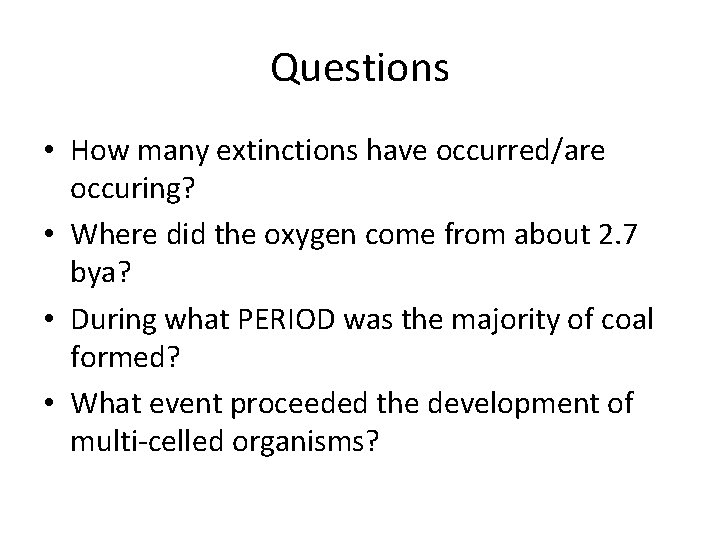 Questions

• How many extinctions have occurred/are occuring?
• Where did the oxygen come from about 2.7 bya?
• During what PERIOD was the majority of coal formed?
• What event proceeded the development of multi-celled organisms?